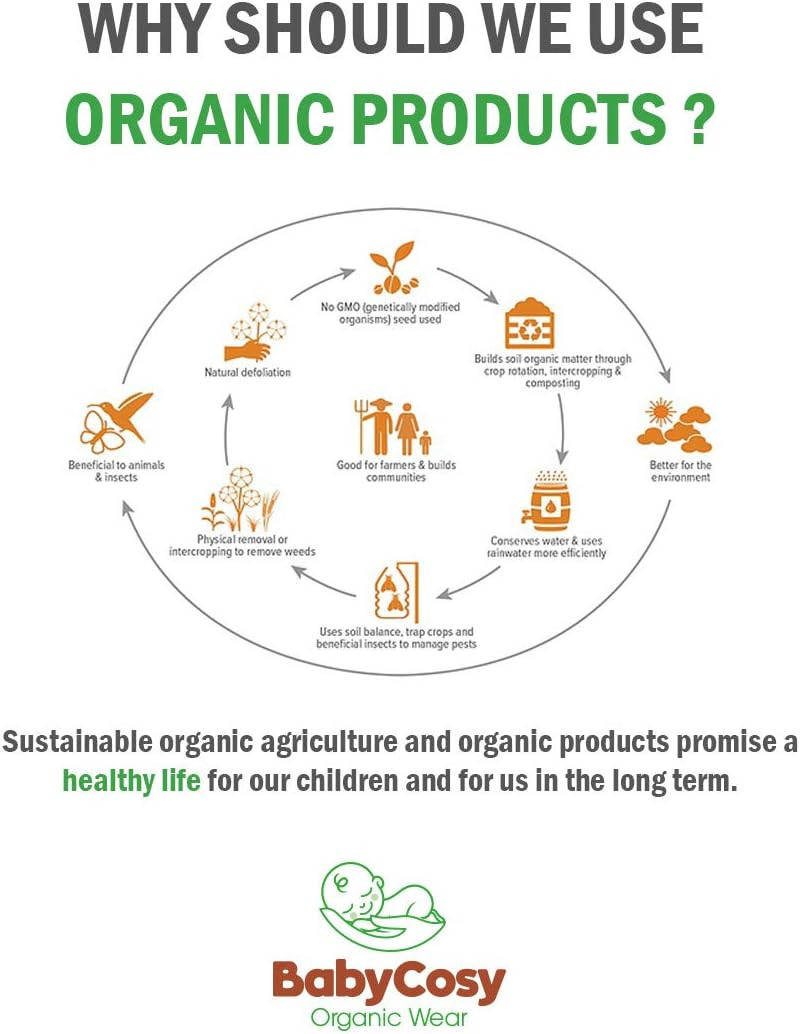 WHY SHOULD WE USE
ORGANIC PRODUCTS ?

No GMO (genetically modified organisms) seed used

Builds soil organic matter through crop rotation, intercropping & composting

Better for the environment

Conserves water & uses rainwater more efficiently

Uses soil balance, trap crops and beneficial insects to manage pests

Physical removal or intercropping to remove weeds

Beneficial to animals & insects

Natural defoliation

Good for farmers & builds communities

Sustainable organic agriculture and organic products promise a healthy life for our children and for us in the long term.

BabyCosy
Organic Wear